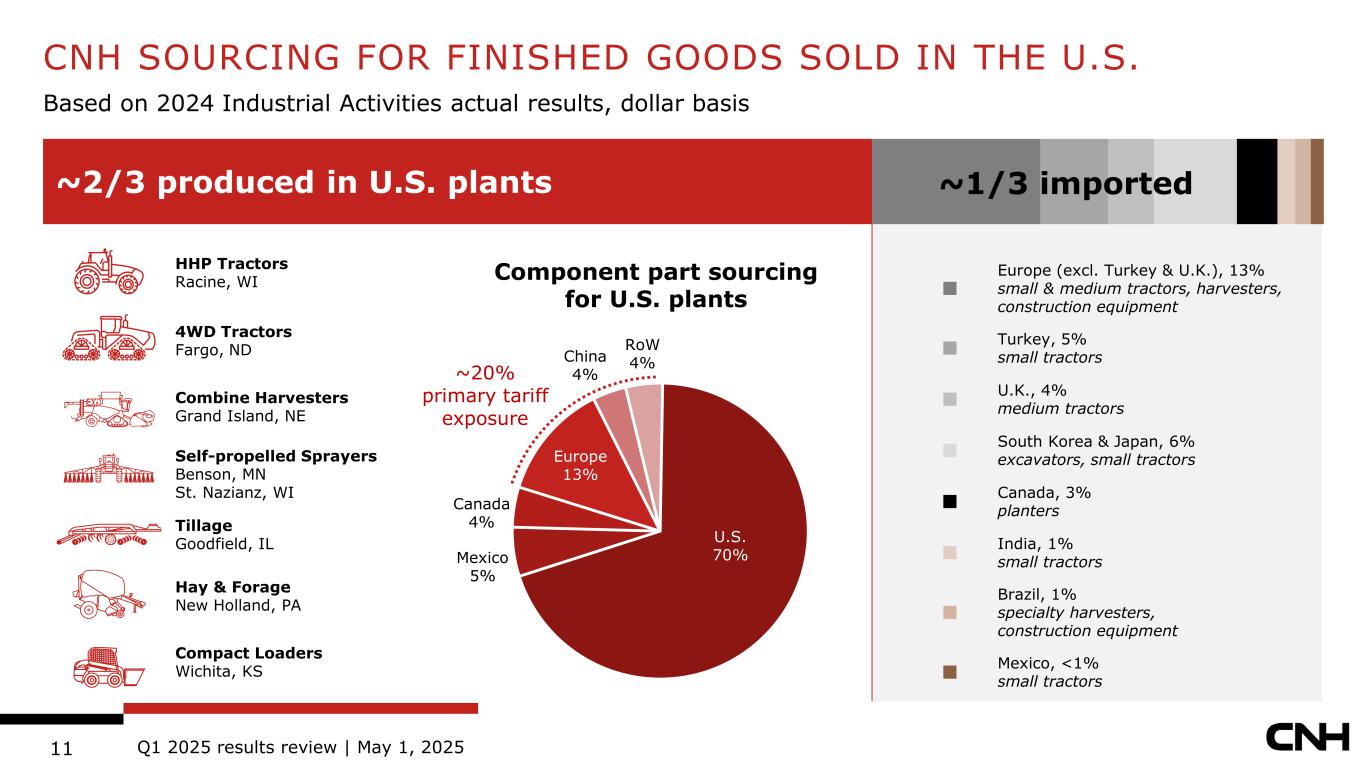 CNH SOURCING FOR FINISHED GOODS SOLD IN THE U.S.

Based on 2024 Industrial Activities actual results, dollar basis

~2/3 produced in U.S. plants

~1/3 imported

HHP Tractors
Racine, WI

4WD Tractors
Fargo, ND

Combine Harvesters
Grand Island, NE

Self-propelled Sprayers
Benson, MN
St. Nazianz, WI

Tillage
Goodfield, IL

Hay & Forage
New Holland, PA

Compact Loaders
Wichita, KS

Component part sourcing for U.S. plants

~20% primary tariff exposure

China 4%

RoW 4%

Europe 13%

Canada 4%

Mexico 5%

U.S. 70%

Europe (excl. Turkey & U.K.), 13%
small & medium tractors, harvesters, construction equipment

Turkey, 5%
small tractors

U.K., 4%
medium tractors

South Korea & Japan, 6%
excavators, small tractors

Canada, 3%
planters

India, 1%
small tractors

Brazil, 1%
specialty harvesters, construction equipment

Mexico, <1%
small tractors

11 Q1 2025 results review | May 1, 2025

CNH